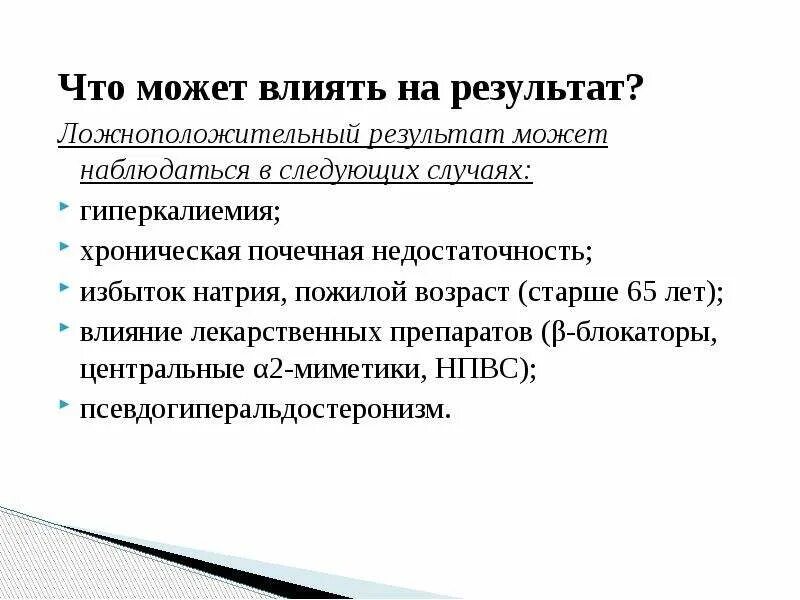 Что может влиять на результат?

Ложноположительный результат может наблюдаться в следующих случаях:

- гиперкалиемия;
- хроническая почечная недостаточность;
- избыток натрия, пожилой возраст (старше 65 лет);
- влияние лекарственных препаратов (β-блокаторы, центральные α2-миметики, НПВС);
- псевдогиперальдостеронизм.